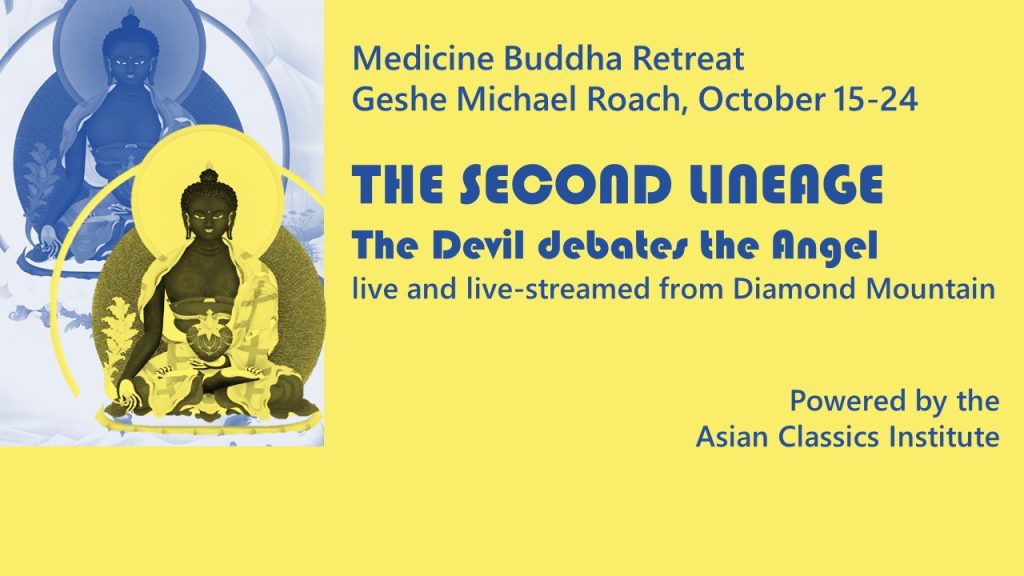 Medicine Buddha Retreat
Geshe Michael Roach, October 15-24

THE SECOND LINEAGE
The Devil debates the Angel
live and live-streamed from Diamond Mountain

Powered by the
Asian Classics Institute